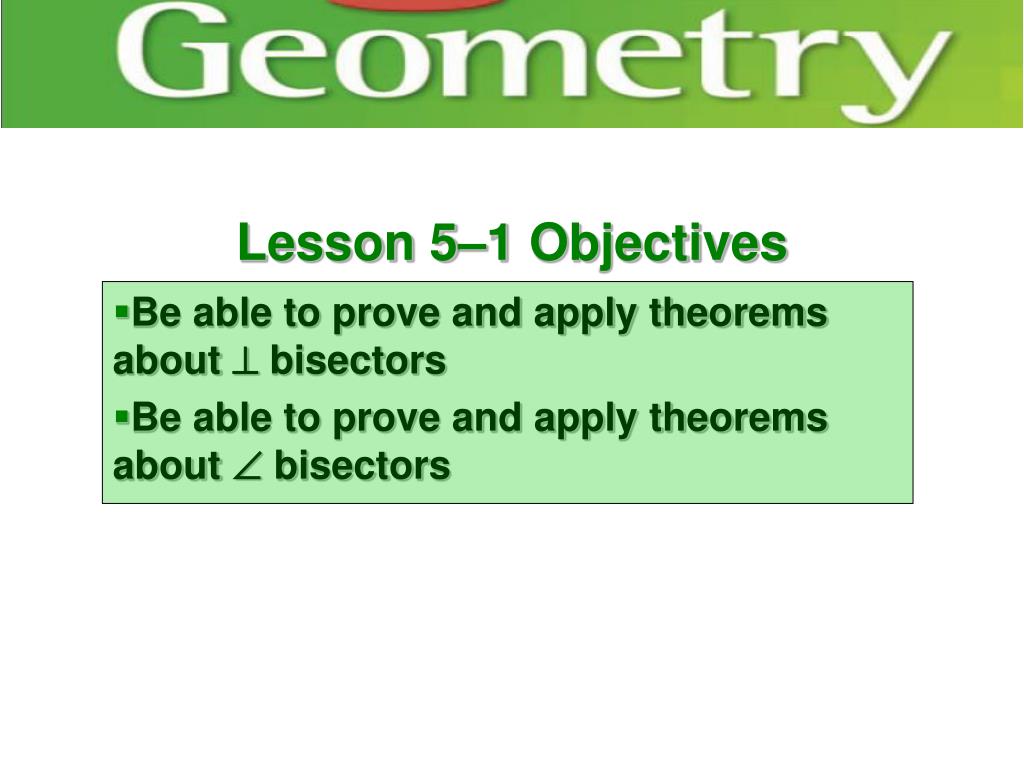 Geometry

Lesson 5–1 Objectives

▪Be able to prove and apply theorems about $\perp$ bisectors

▪Be able to prove and apply theorems about $\angle$ bisectors